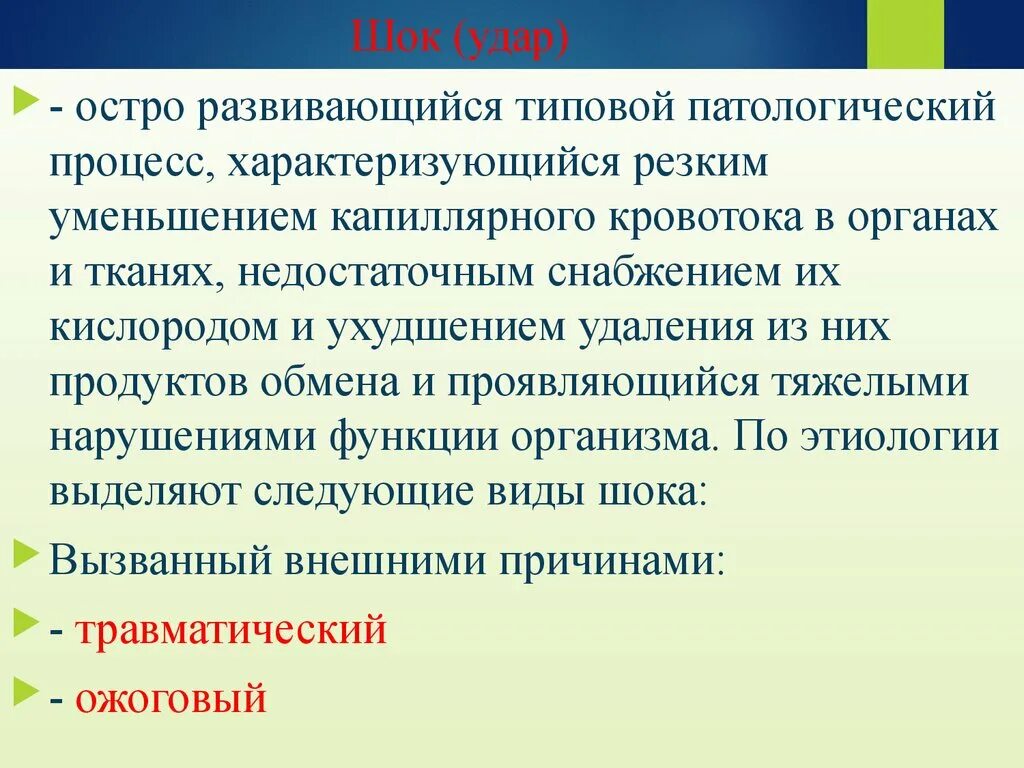 Шок (удар)

- остро развивающийся типовой патологический процесс, характеризующийся резким уменьшением капиллярного кровотока в органах и тканях, недостаточным снабжением их кислородом и ухудшением удаления из них продуктов обмена и проявляющийся тяжелыми нарушениями функции организма. По этиологии выделяют следующие виды шока:

Вызванный внешними причинами:

- травматический

- ожоговый